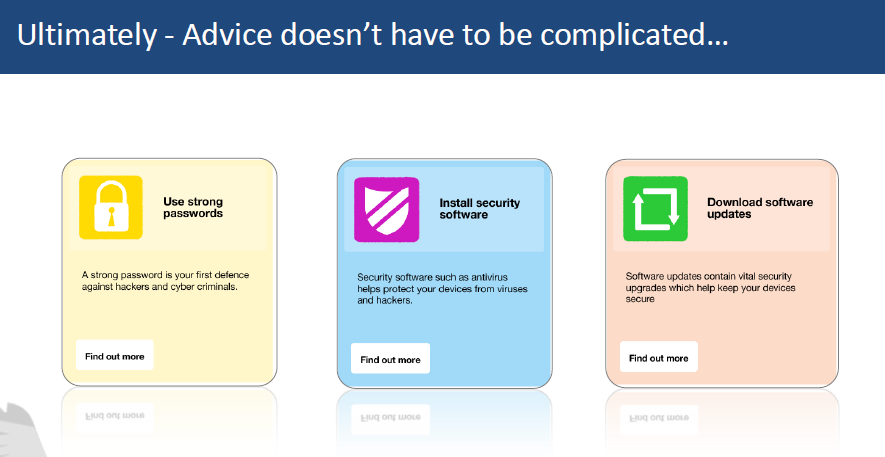 Ultimately - Advice doesn't have to be complicated…

Use strong passwords

A strong password is your first defence against hackers and cyber criminals.

Find out more

Install security software

Security software such as antivirus helps protect your devices from viruses and hackers.

Find out more

Download software updates

Software updates contain vital security upgrades which help keep your devices secure

Find out more